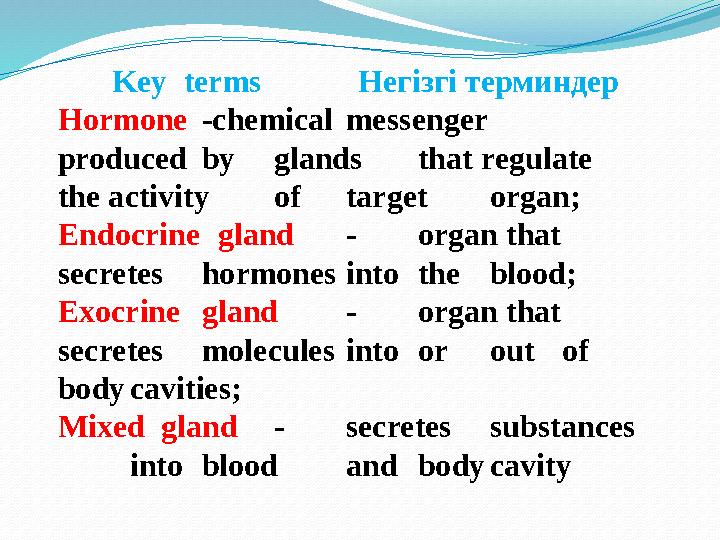 Key terms Негізгі терминдер

Hormone -chemical messenger produced by glands that regulate the activity of target organ;

Endocrine gland - organ that secretes hormones into the blood;

Exocrine gland - organ that secretes molecules into or out of body cavities;

Mixed gland - secretes substances into blood and body cavity